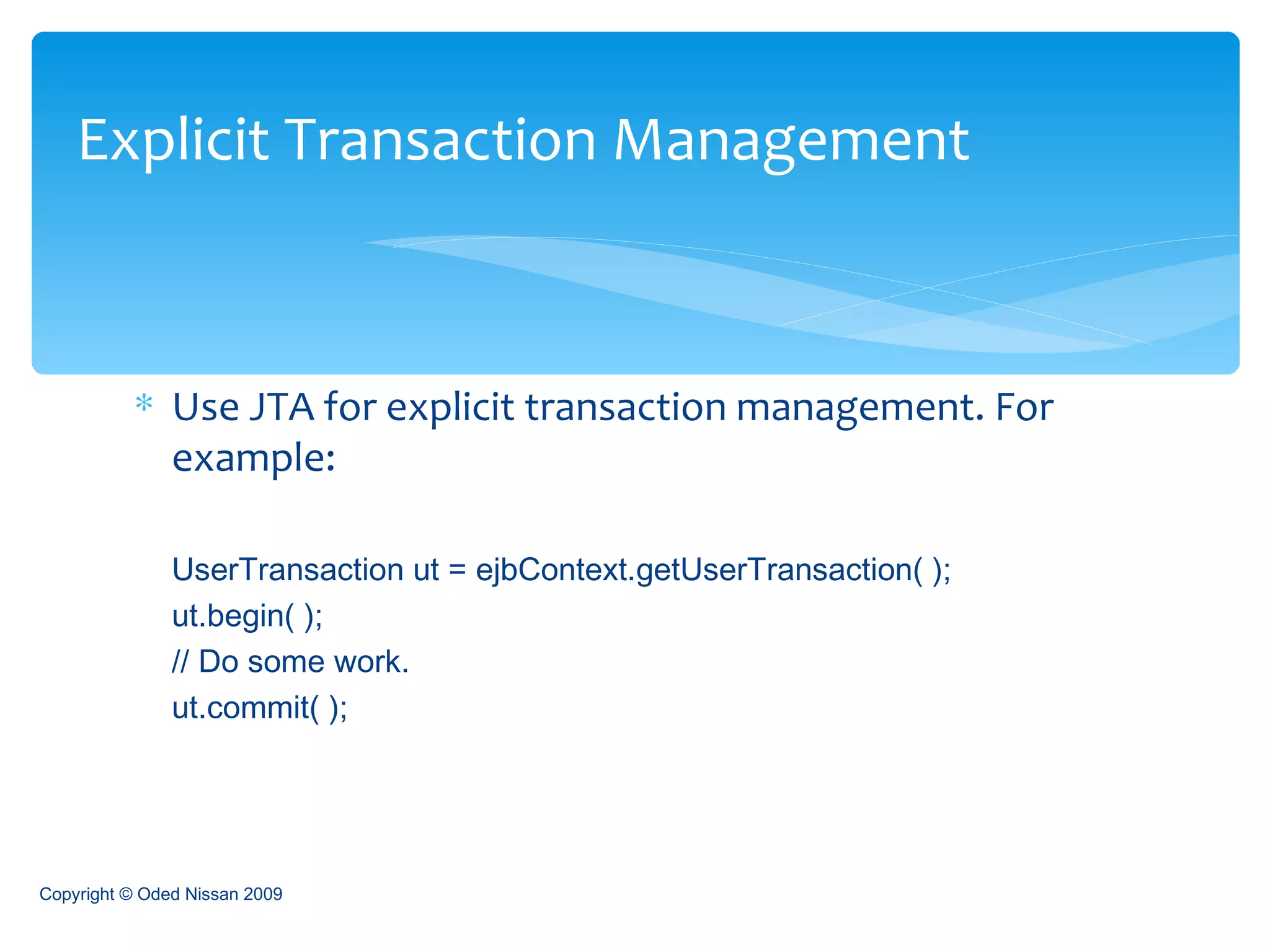 Explicit Transaction Management

* Use JTA for explicit transaction management. For example:

UserTransaction ut = ejbContext.getUserTransaction( );
ut.begin( );
// Do some work.
ut.commit( );

Copyright © Oded Nissan 2009